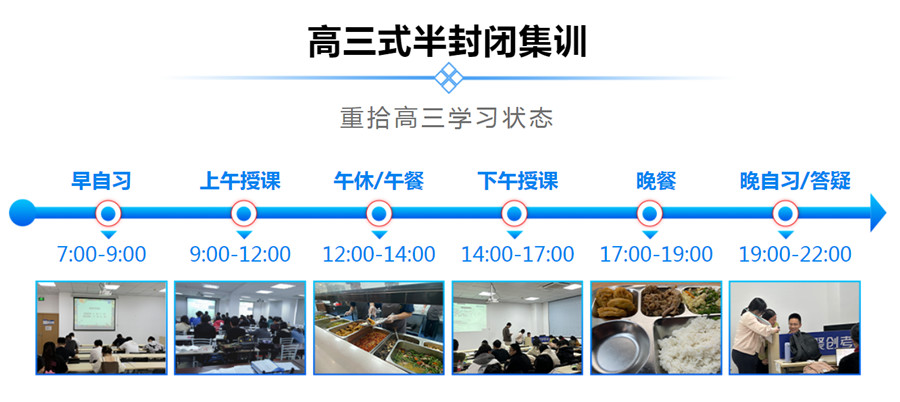 高三式半封闭集训

重拾高三学习状态

早自习
7:00-9:00

上午授课
9:00-12:00

午休/午餐
12:00-14:00

下午授课
14:00-17:00

晚餐
17:00-19:00

晚自习/答疑
19:00-22:00